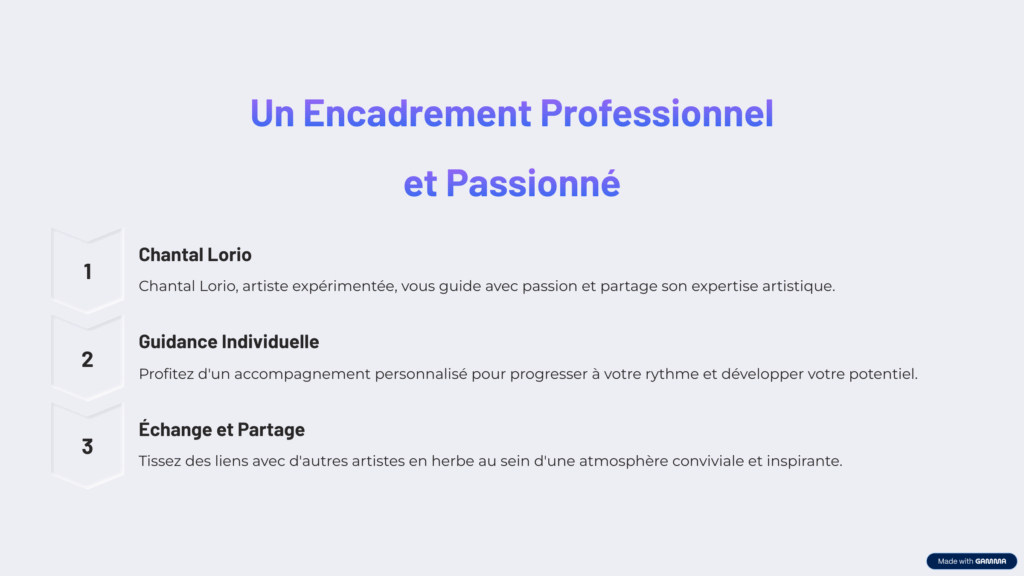 Un Encadrement Professionnel et Passionné

1

Chantal Lorio

Chantal Lorio, artiste expérimentée, vous guide avec passion et partage son expertise artistique.

2

Guidance Individuelle

Profitez d'un accompagnement personnalisé pour progresser à votre rythme et développer votre potentiel.

3

Échange et Partage

Tissez des liens avec d'autres artistes en herbe au sein d'une atmosphère conviviale et inspirante.

Made with GAMMA